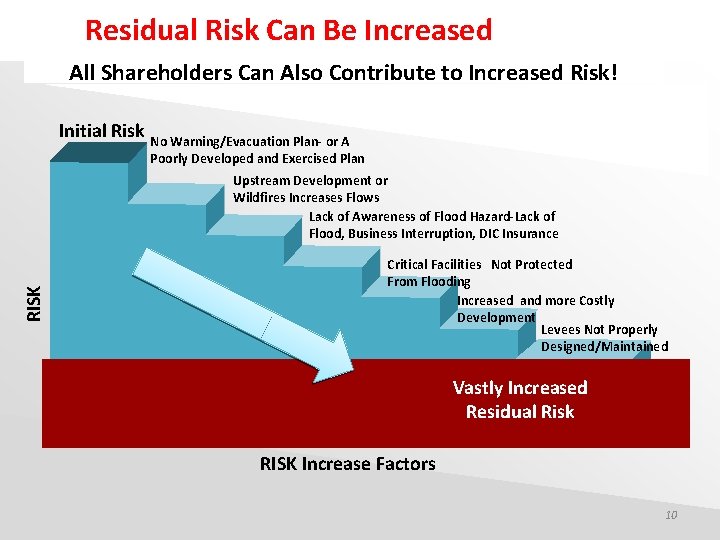 Residual Risk Can Be Increased

All Shareholders Can Also Contribute to Increased Risk!

Initial Risk

No Warning/Evacuation Plan- or A Poorly Developed and Exercised Plan

Upstream Development or Wildfires Increases Flows

Lack of Awareness of Flood Hazard-Lack of Flood, Business Interruption, DIC Insurance

Critical Facilities Not Protected From Flooding

Increased and more Costly Development

Levees Not Properly Designed/Maintained

RISK

Vastly Increased Residual Risk

RISK Increase Factors

10